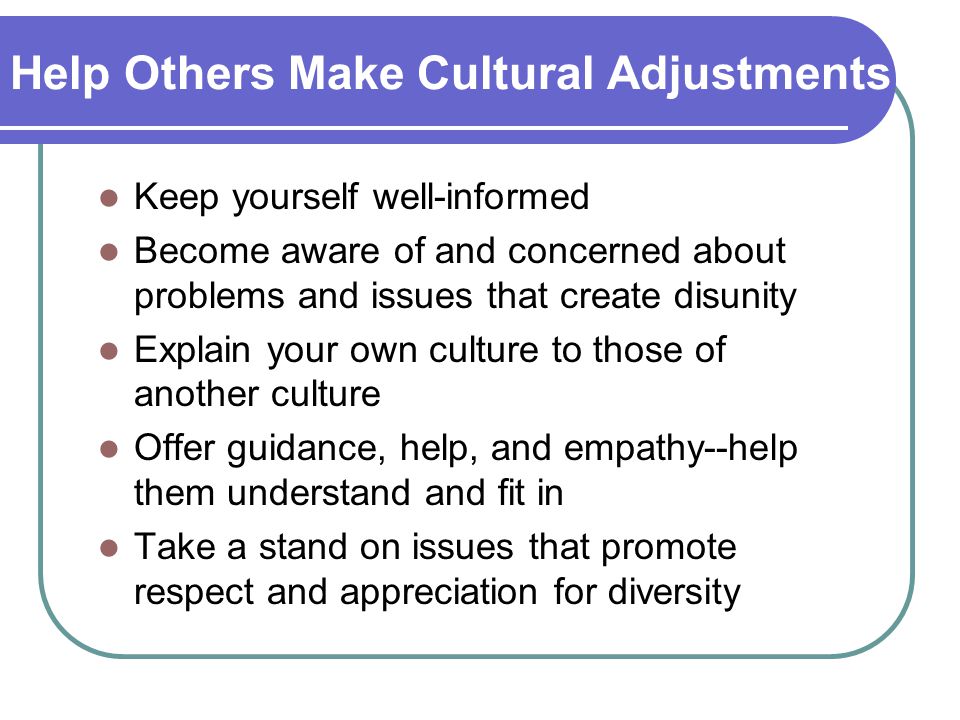 Help Others Make Cultural Adjustments

- Keep yourself well-informed
- Become aware of and concerned about problems and issues that create disunity
- Explain your own culture to those of another culture
- Offer guidance, help, and empathy--help them understand and fit in
- Take a stand on issues that promote respect and appreciation for diversity